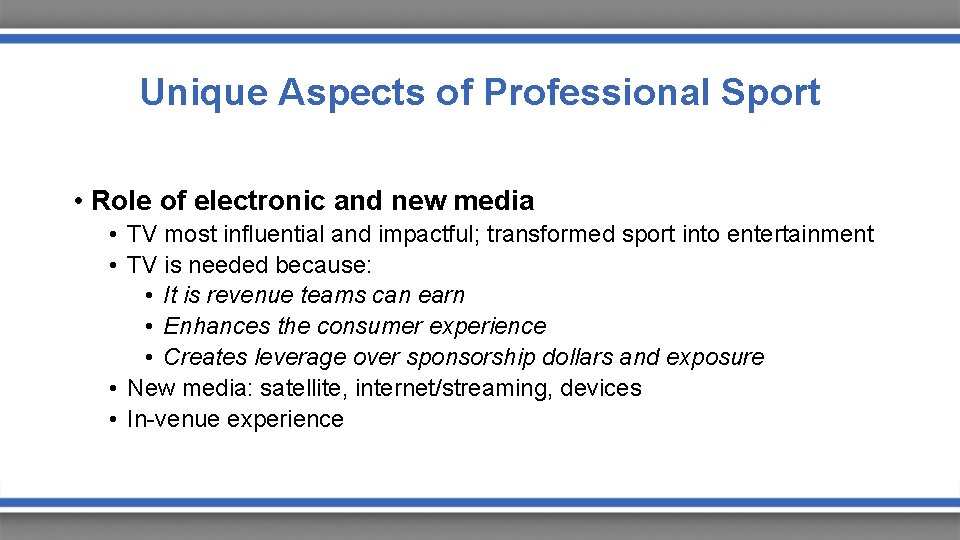 Unique Aspects of Professional Sport

• Role of electronic and new media
  • TV most influential and impactful; transformed sport into entertainment
  • TV is needed because:
    • It is revenue teams can earn
    • Enhances the consumer experience
    • Creates leverage over sponsorship dollars and exposure
  • New media: satellite, internet/streaming, devices
  • In-venue experience